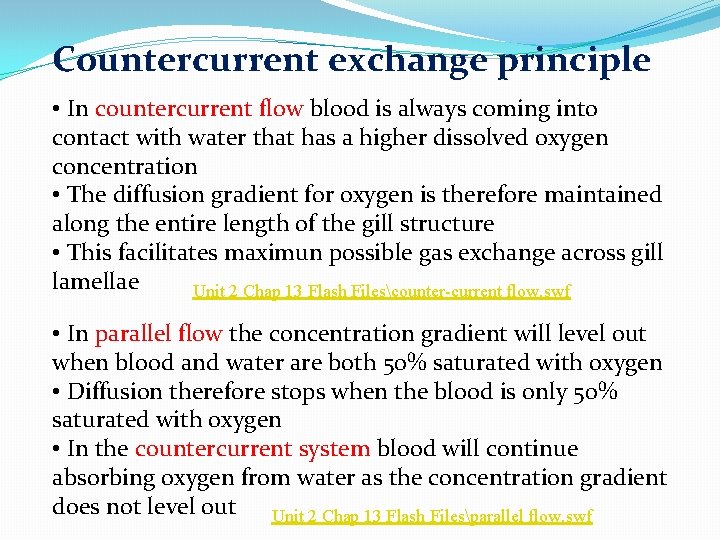 Countercurrent exchange principle

• In countercurrent flow blood is always coming into contact with water that has a higher dissolved oxygen concentration
• The diffusion gradient for oxygen is therefore maintained along the entire length of the gill structure
• This facilitates maximun possible gas exchange across gill lamellae Unit 2 Chap 13 Flash Files\counter-current flow.swf

• In parallel flow the concentration gradient will level out when blood and water are both 50% saturated with oxygen
• Diffusion therefore stops when the blood is only 50% saturated with oxygen
• In the countercurrent system blood will continue absorbing oxygen from water as the concentration gradient does not level out Unit 2 Chap 13 Flash Files\parallel flow.swf